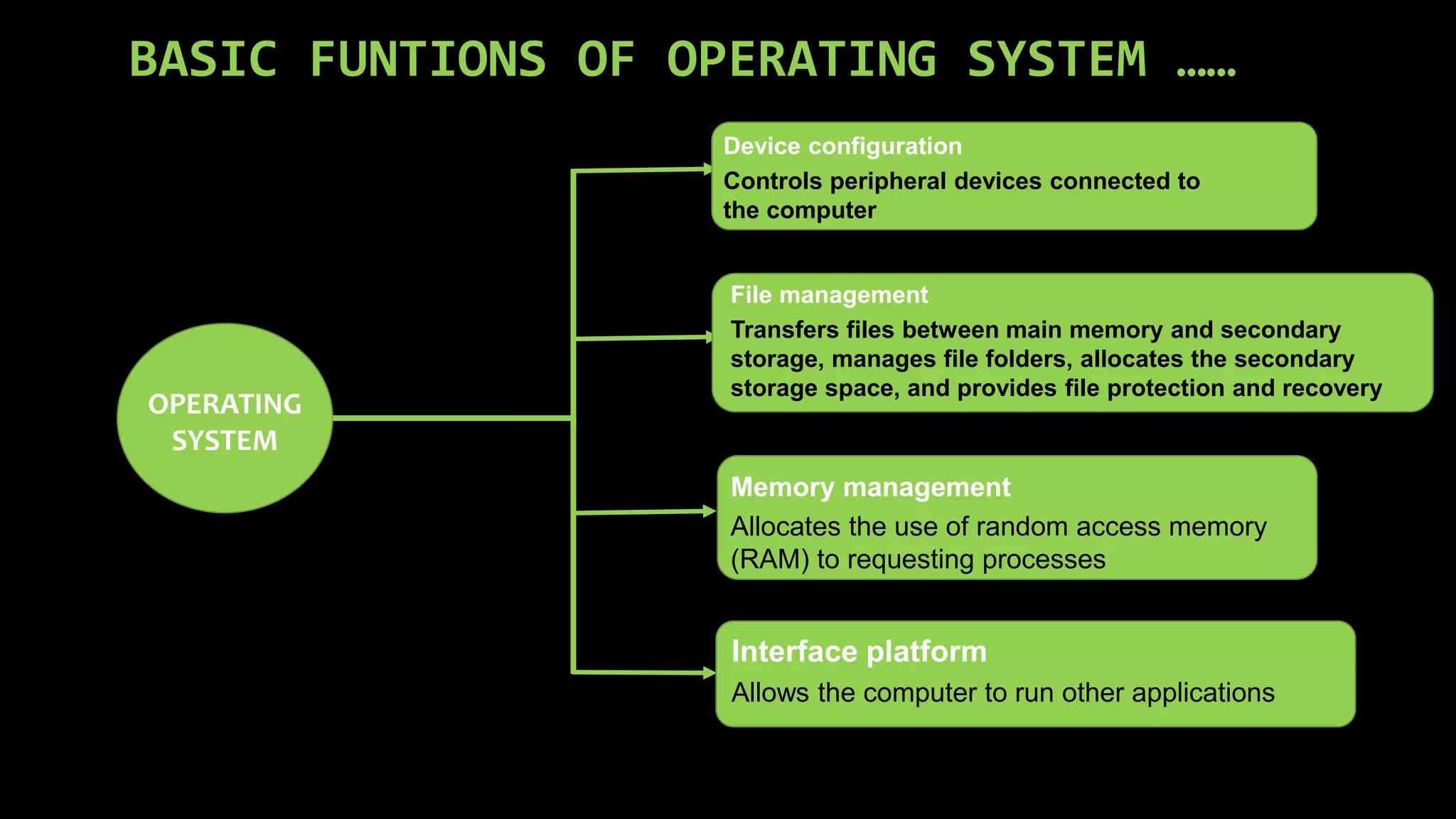 BASIC FUNTIONS OF OPERATING SYSTEM ……

OPERATING SYSTEM

Device configuration
Controls peripheral devices connected to the computer

File management
Transfers files between main memory and secondary storage, manages file folders, allocates the secondary storage space, and provides file protection and recovery

Memory management
Allocates the use of random access memory (RAM) to requesting processes

Interface platform
Allows the computer to run other applications